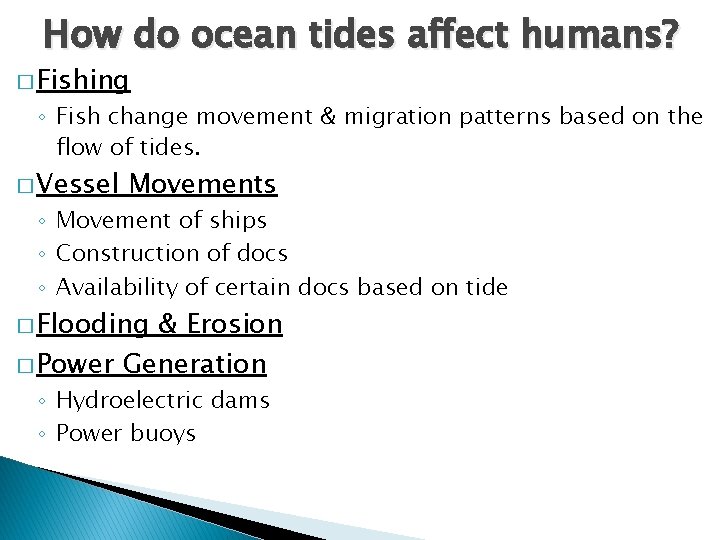 How do ocean tides affect humans?

□ Fishing

◦ Fish change movement & migration patterns based on the flow of tides.

□ Vessel Movements

◦ Movement of ships
◦ Construction of docs
◦ Availability of certain docs based on tide

□ Flooding & Erosion

□ Power Generation

◦ Hydroelectric dams
◦ Power buoys